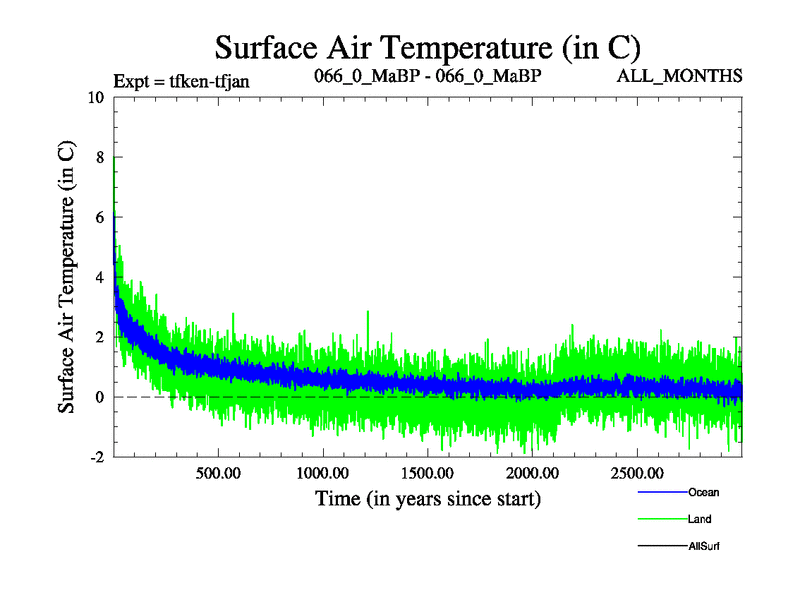 Surface Air Temperature (in C)

Expt = tfken-tfjan

066_0_MaBP - 066_0_MaBP

ALL_MONTHS

Surface Air Temperature (in C)

10
8
6
4
2
0
-2

500.00
1000.00
1500.00
2000.00
2500.00

Time (in years since start)

Ocean
Land
AllSurf